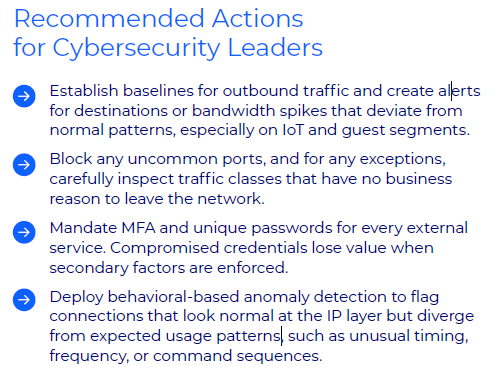 Recommended Actions for Cybersecurity Leaders

Establish baselines for outbound traffic and create alerts for destinations or bandwidth spikes that deviate from normal patterns, especially on IoT and guest segments.

Block any uncommon ports, and for any exceptions, carefully inspect traffic classes that have no business reason to leave the network.

Mandate MFA and unique passwords for every external service. Compromised credentials lose value when secondary factors are enforced.

Deploy behavioral-based anomaly detection to flag connections that look normal at the IP layer but diverge from expected usage patterns, such as unusual timing, frequency, or command sequences.